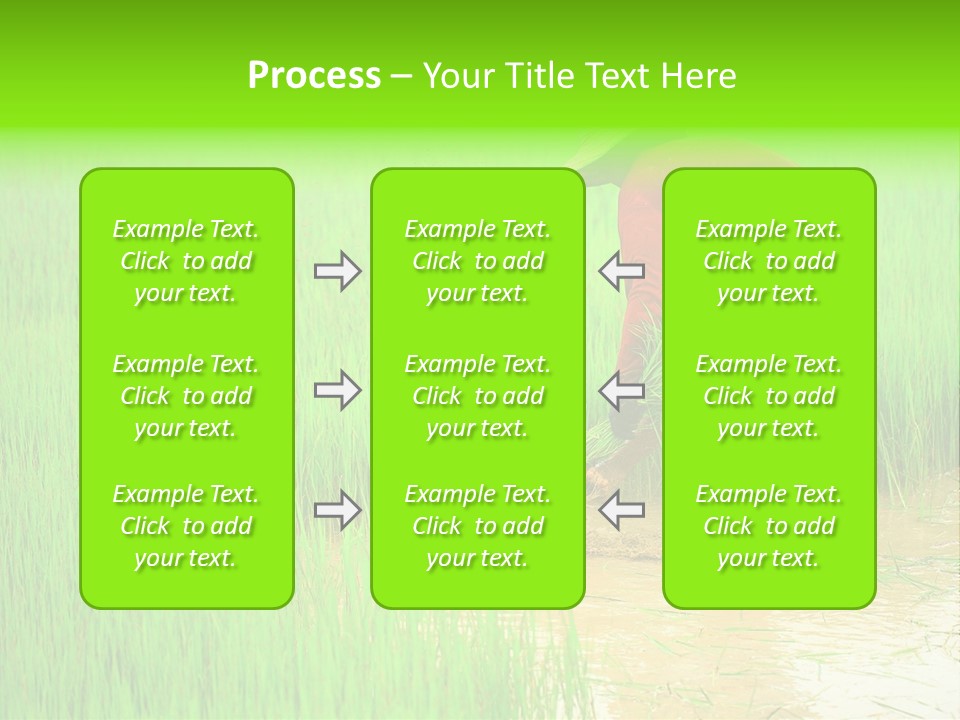 Process – Your Title Text Here

Example Text. Click to add your text.

Example Text. Click to add your text.

Example Text. Click to add your text.

Example Text. Click to add your text.

Example Text. Click to add your text.

Example Text. Click to add your text.

Example Text. Click to add your text.

Example Text. Click to add your text.

Example Text. Click to add your text.